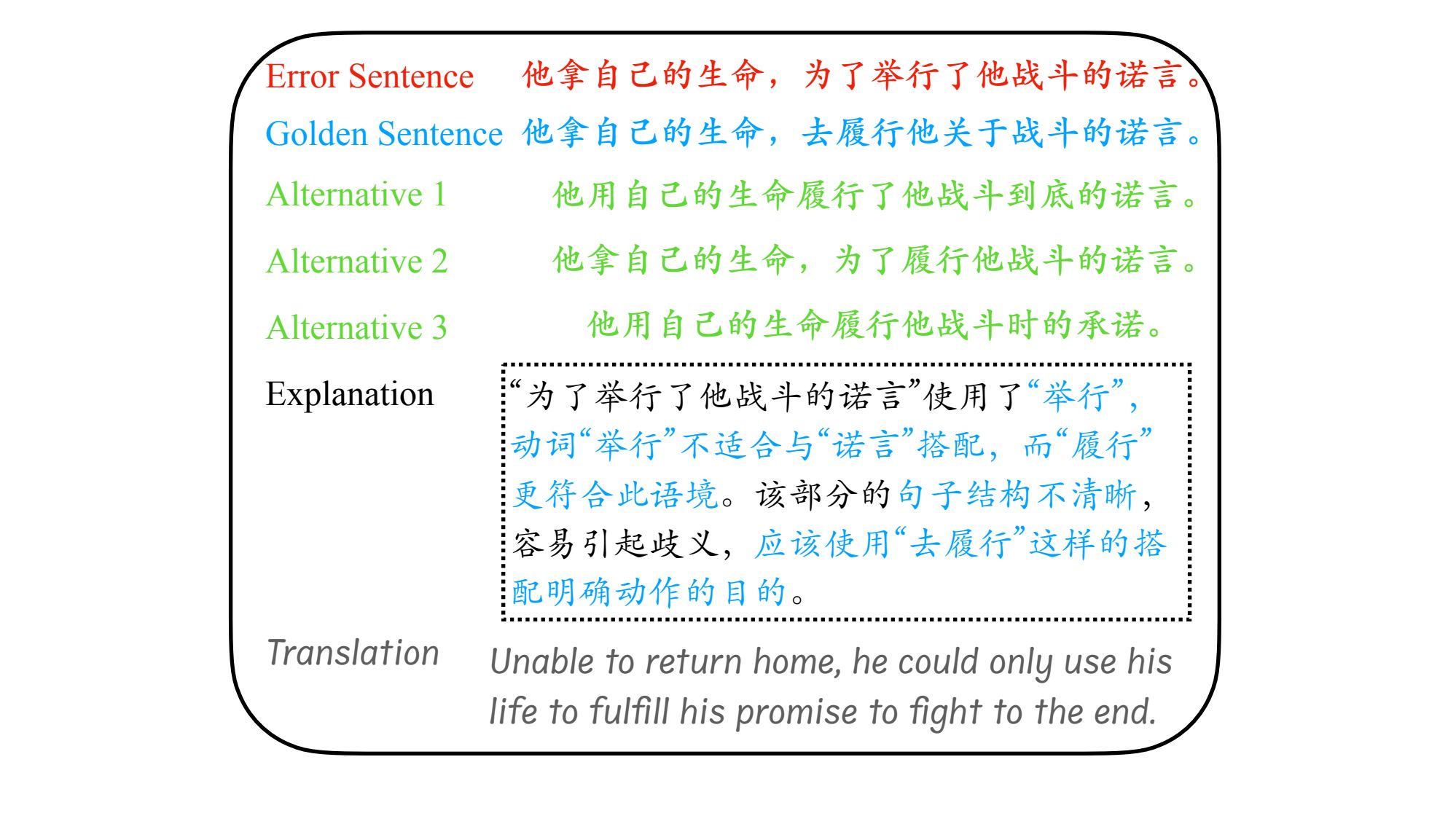 Error Sentence 他拿自己的生命，为了举行了他战斗的诺言。

Golden Sentence 他拿自己的生命，去履行他关于战斗的诺言。

Alternative 1 他用自己的生命履行了他战斗到底的诺言。

Alternative 2 他拿自己的生命，为了履行他战斗的诺言。

Alternative 3 他用自己的生命履行他战斗时的承诺。

Explanation “为了举行了他战斗的诺言”使用了“举行”，动词“举行”不适合与“诺言”搭配，而“履行”更符合此语境。该部分的句子结构不清晰，容易引起歧义，应该使用“去履行”这样的搭配明确动作的目的。

Translation Unable to return home, he could only use his life to fulfill his promise to fight to the end.